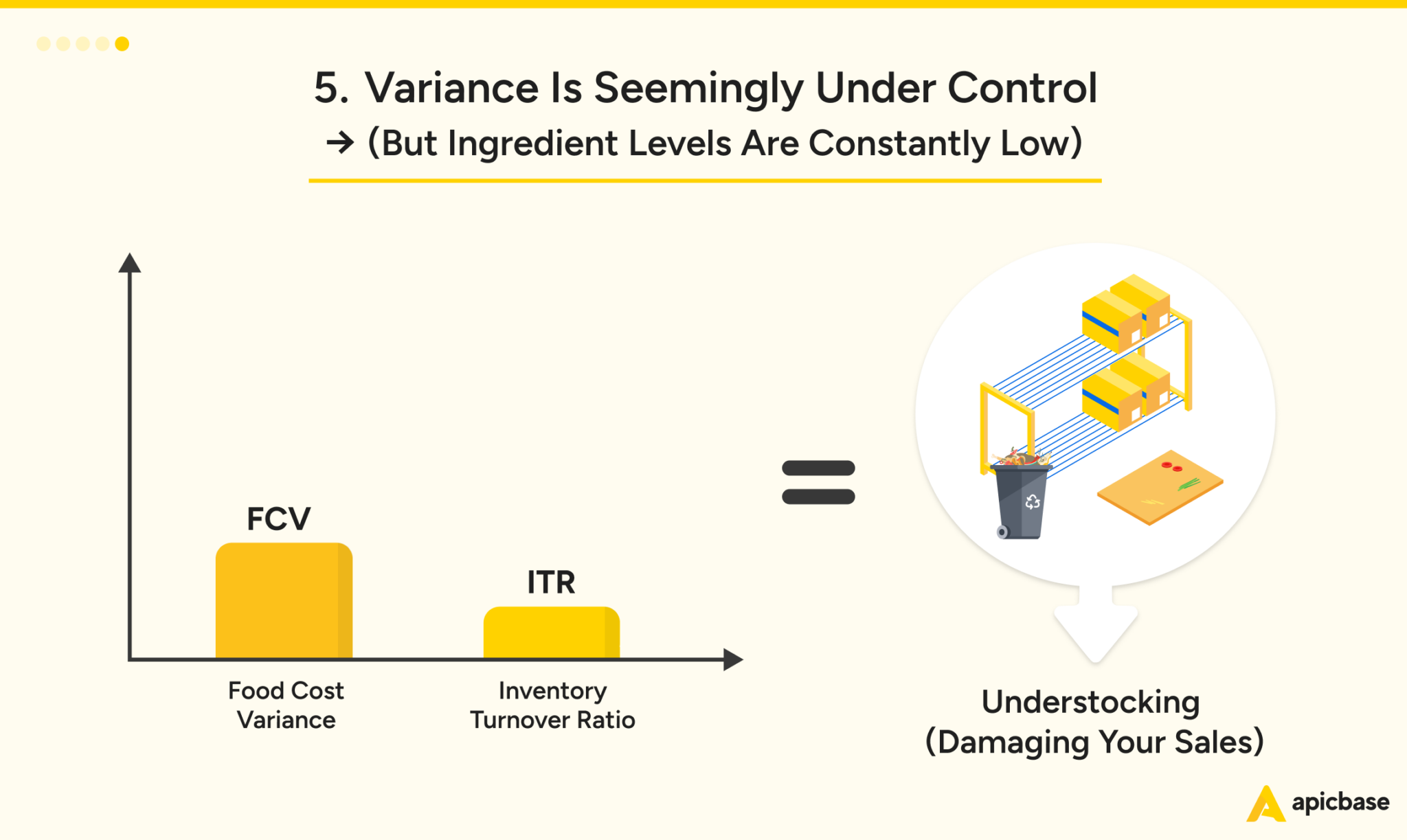 5. Variance Is Seemingly Under Control
→ (But Ingredient Levels Are Constantly Low)

FCV

ITR

Food Cost Variance

Inventory Turnover Ratio

=

Understocking
(Damaging Your Sales)

apicbase